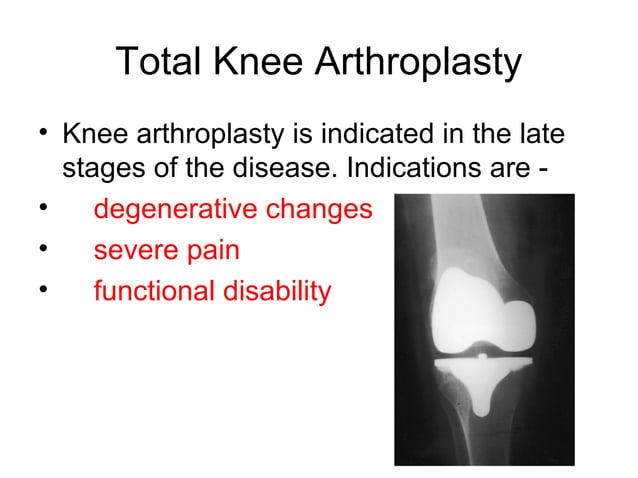 Total Knee Arthroplasty

• Knee arthroplasty is indicated in the late stages of the disease. Indications are -
• degenerative changes
• severe pain
• functional disability